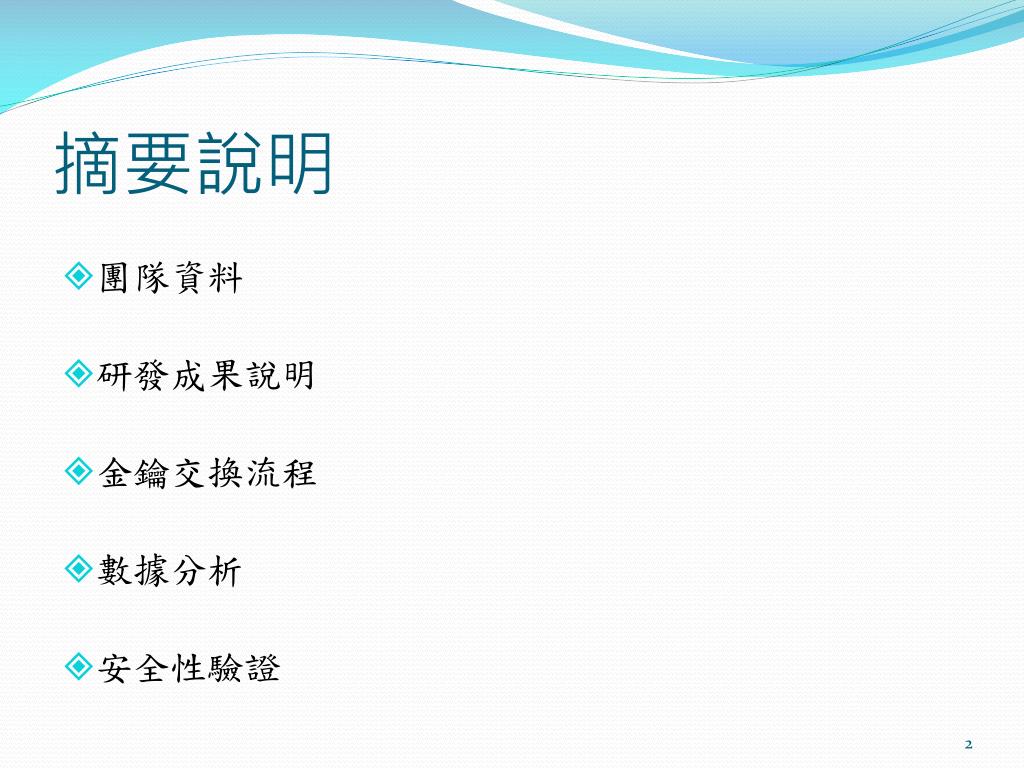 摘要說明

團隊資料

研發成果說明

金鑰交換流程

數據分析

安全性驗證

2